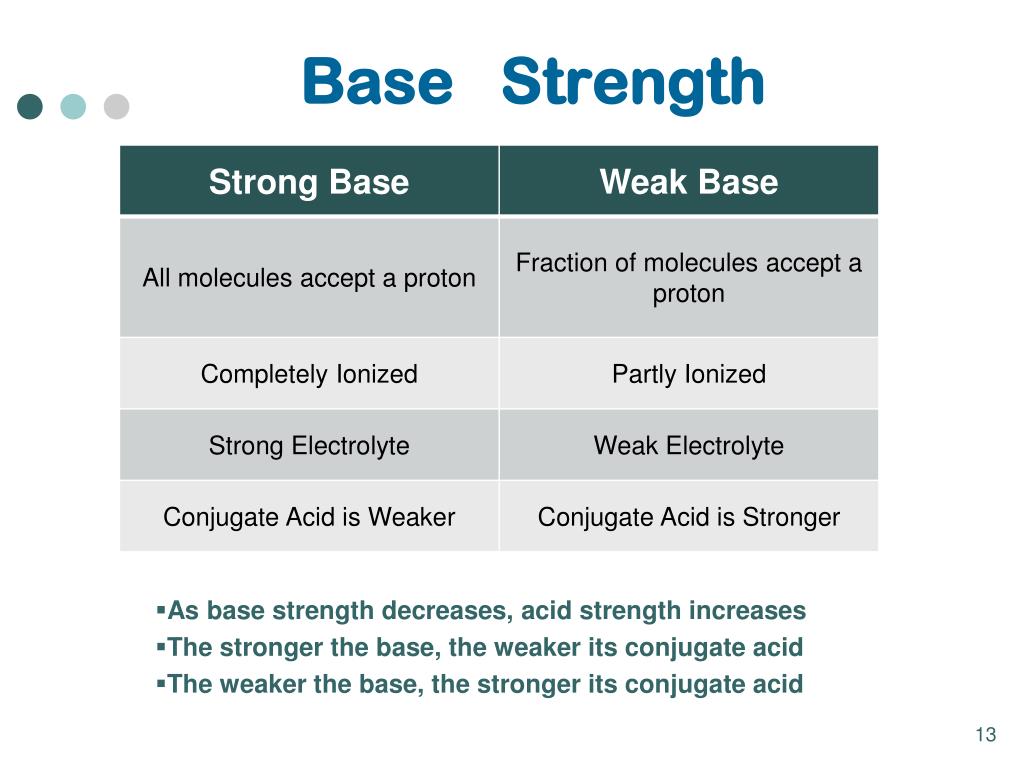 Base Strength

| Strong Base | Weak Base |
|---|---|
| All molecules accept a proton | Fraction of molecules accept a proton |
| Completely Ionized | Partly Ionized |
| Strong Electrolyte | Weak Electrolyte |
| Conjugate Acid is Weaker | Conjugate Acid is Stronger |

▪As base strength decreases, acid strength increases
▪The stronger the base, the weaker its conjugate acid
▪The weaker the base, the stronger its conjugate acid

13